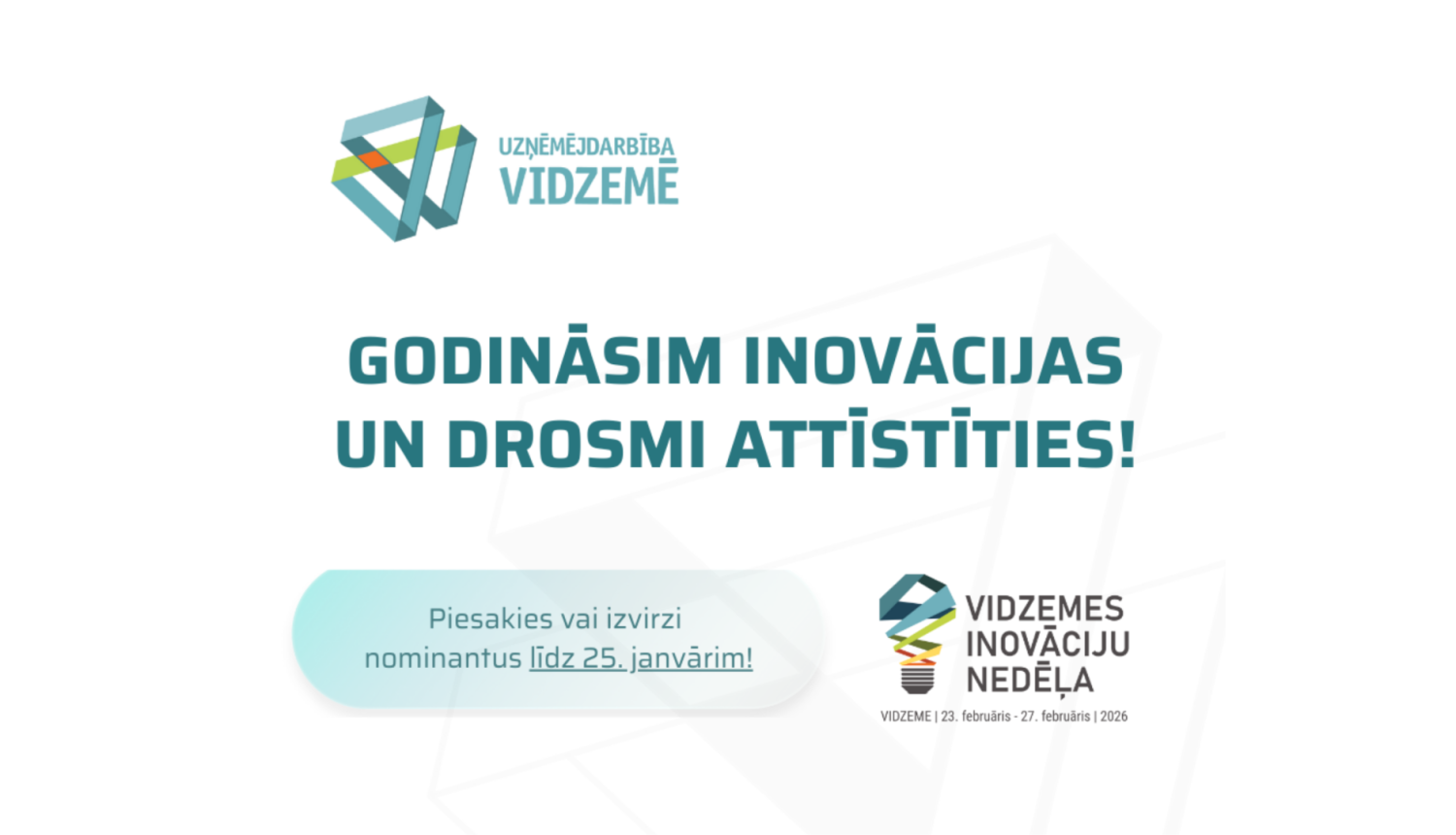 UZŅĒMĒJDARBĪBA
VIDZEMĒ

GODINĀSIM INOVĀCIJAS UN DROSMI ATTĪSTĪTIES!

Piesakies vai izvirzi nominantus līdz 25. janvārim!

VIDZEMES
INOVĀCIJU
NEDĒĻA

VIDZEME | 23. februāris - 27. februāris | 2026